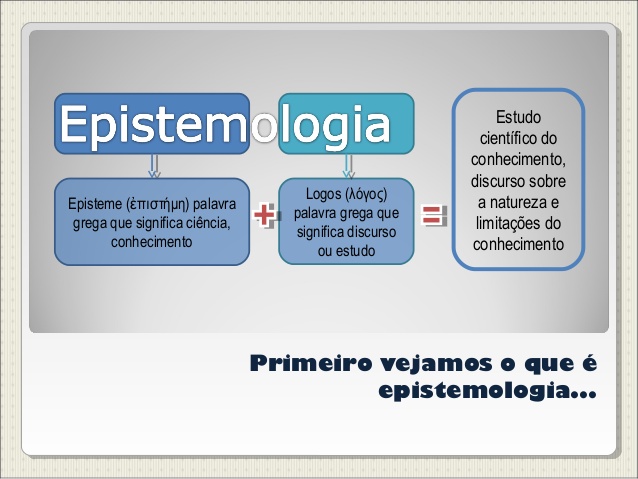 Epistemologia

Episteme (ἐπιστήμη) palavra grega que significa ciência, conhecimento

+

Logos (λόγος) palavra grega que significa discurso ou estudo

=

Estudo científico do conhecimento, discurso sobre a natureza e limitações do conhecimento

Primeiro vejamos o que é epistemologia...